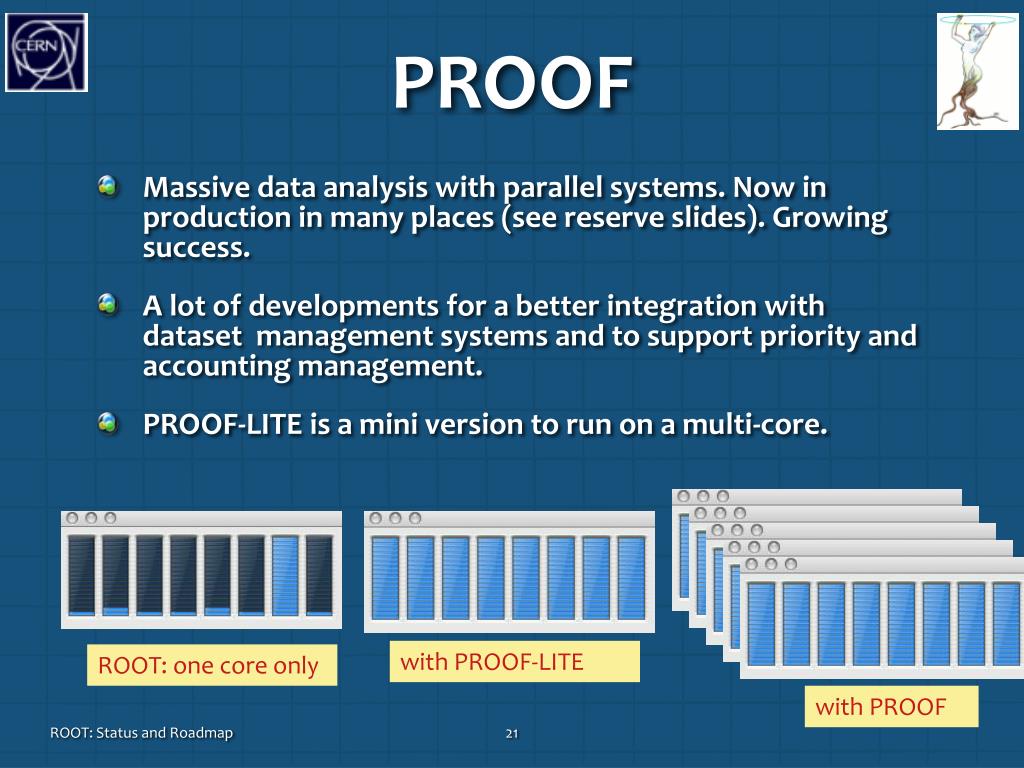 CERN

PROOF

Massive data analysis with parallel systems. Now in production in many places (see reserve slides). Growing success.

A lot of developments for a better integration with dataset management systems and to support priority and accounting management.

PROOF-LITE is a mini version to run on a multi-core.

ROOT: one core only

with PROOF-LITE

with PROOF

ROOT: Status and Roadmap

21